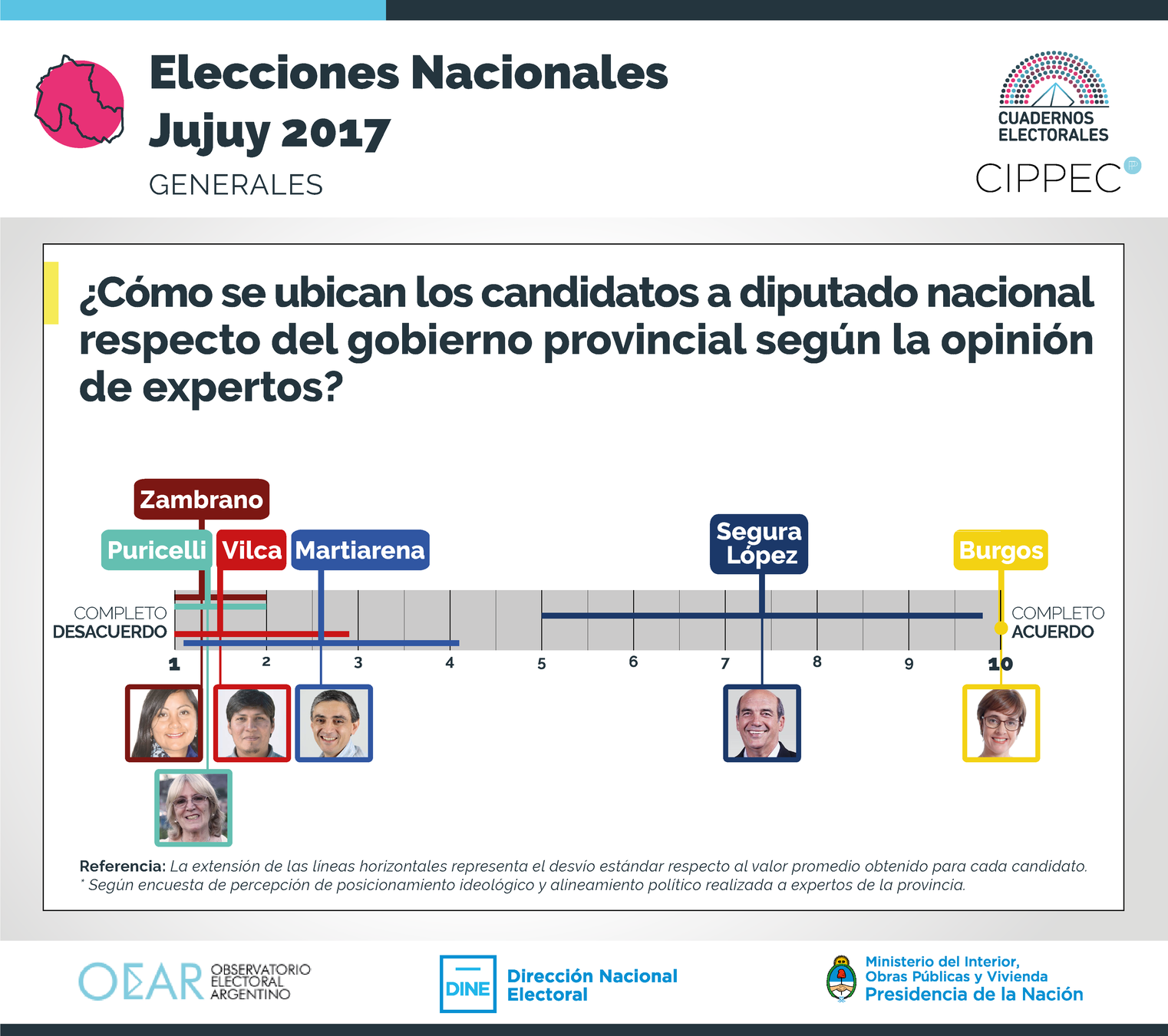 Elecciones Nacionales
Jujuy 2017
GENERALES

CUADERNOS ELECTORALES
CIPPEC

¿Cómo se ubican los candidatos a diputado nacional respecto del gobierno provincial según la opinión de expertos?

Zambrano
Puricelli
Vilca
Martiarena
Segura López
Burgos

COMPLETO DESACUERDO
COMPLETO ACUERDO

1 2 3 4 5 6 7 8 9 10

Referencia: La extensión de las líneas horizontales representa el desvío estándar respecto al valor promedio obtenido para cada candidato.
* Según encuesta de percepción de posicionamiento ideológico y alineamiento político realizada a expertos de la provincia.

OEAR OBSERVATORIO ELECTORAL ARGENTINO
DINE Dirección Nacional Electoral
Ministerio del Interior, Obras Públicas y Vivienda
Presidencia de la Nación